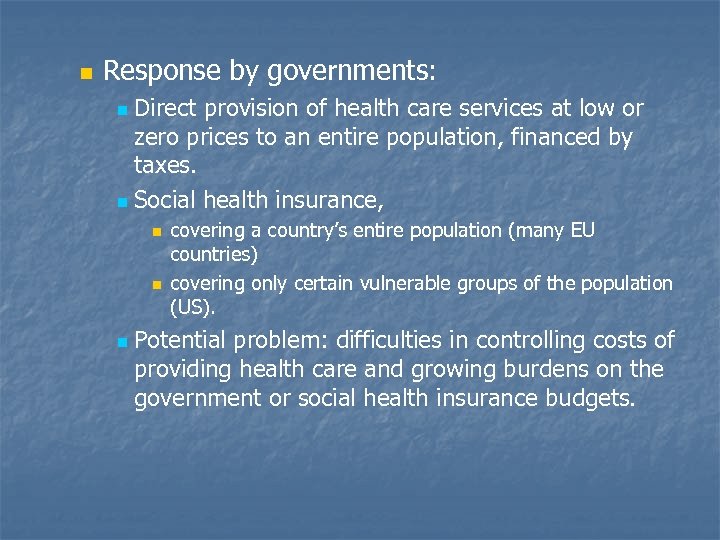 Response by governments:

Direct provision of health care services at low or zero prices to an entire population, financed by taxes.

Social health insurance,

covering a country's entire population (many EU countries)

covering only certain vulnerable groups of the population (US).

Potential problem: difficulties in controlling costs of providing health care and growing burdens on the government or social health insurance budgets.